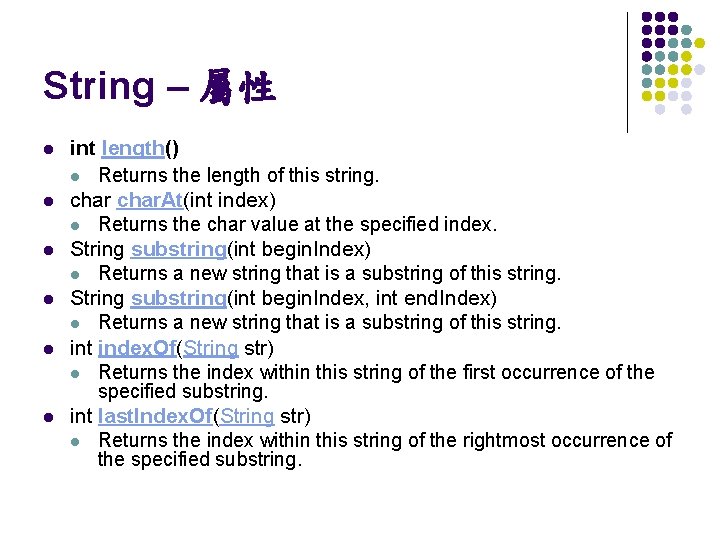 String – 屬性

- int length()
  - Returns the length of this string.
- char charAt(int index)
  - Returns the char value at the specified index.
- String substring(int beginIndex)
  - Returns a new string that is a substring of this string.
- String substring(int beginIndex, int endIndex)
  - Returns a new string that is a substring of this string.
- int indexOf(String str)
  - Returns the index within this string of the first occurrence of the specified substring.
- int lastIndexOf(String str)
  - Returns the index within this string of the rightmost occurrence of the specified substring.